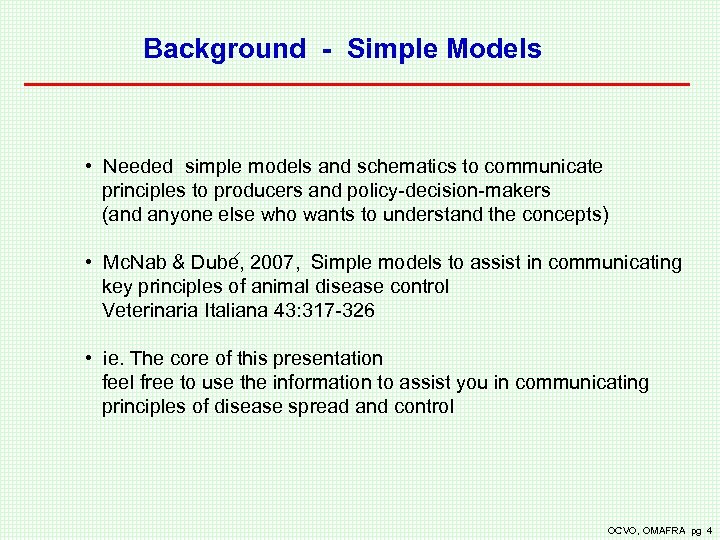 Background - Simple Models

• Needed simple models and schematics to communicate principles to producers and policy-decision-makers (and anyone else who wants to understand the concepts)

• McNab & Dubé, 2007, Simple models to assist in communicating key principles of animal disease control Veterinaria Italiana 43:317-326

• ie. The core of this presentation feel free to use the information to assist you in communicating principles of disease spread and control

OCVO, OMAFRA pg 4